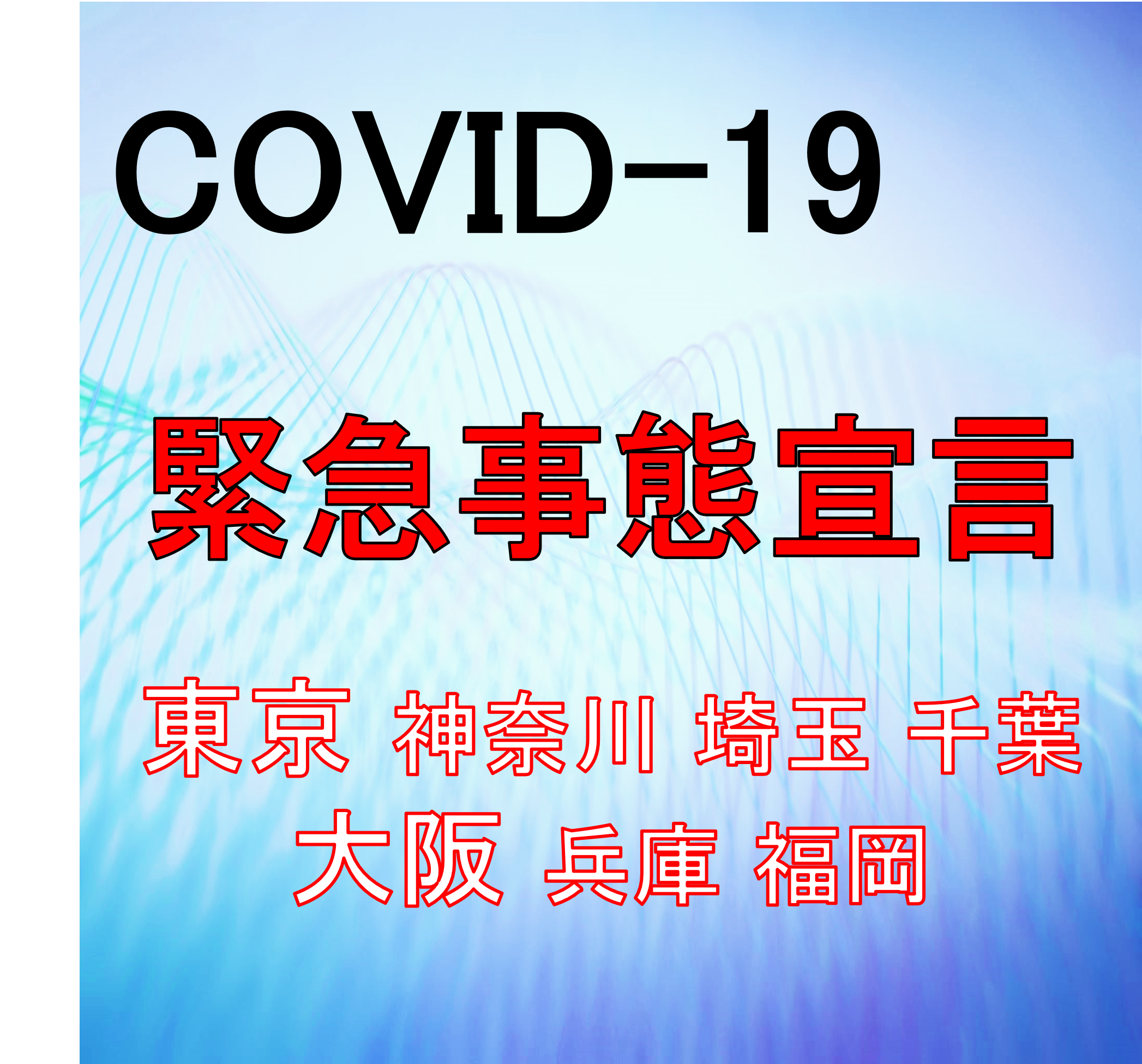 COVID-19

緊急事態宣言

東京 神奈川 埼玉 千葉
大阪 兵庫 福岡